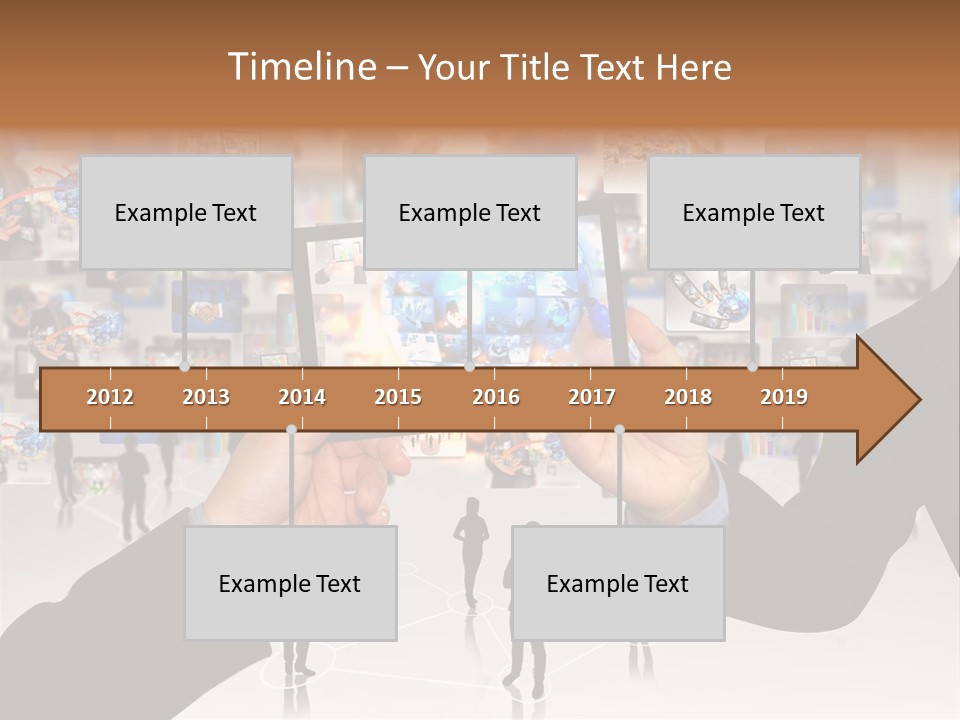 Timeline – Your Title Text Here

Example Text

Example Text

Example Text

2012 2013 2014 2015 2016 2017 2018 2019

Example Text

Example Text